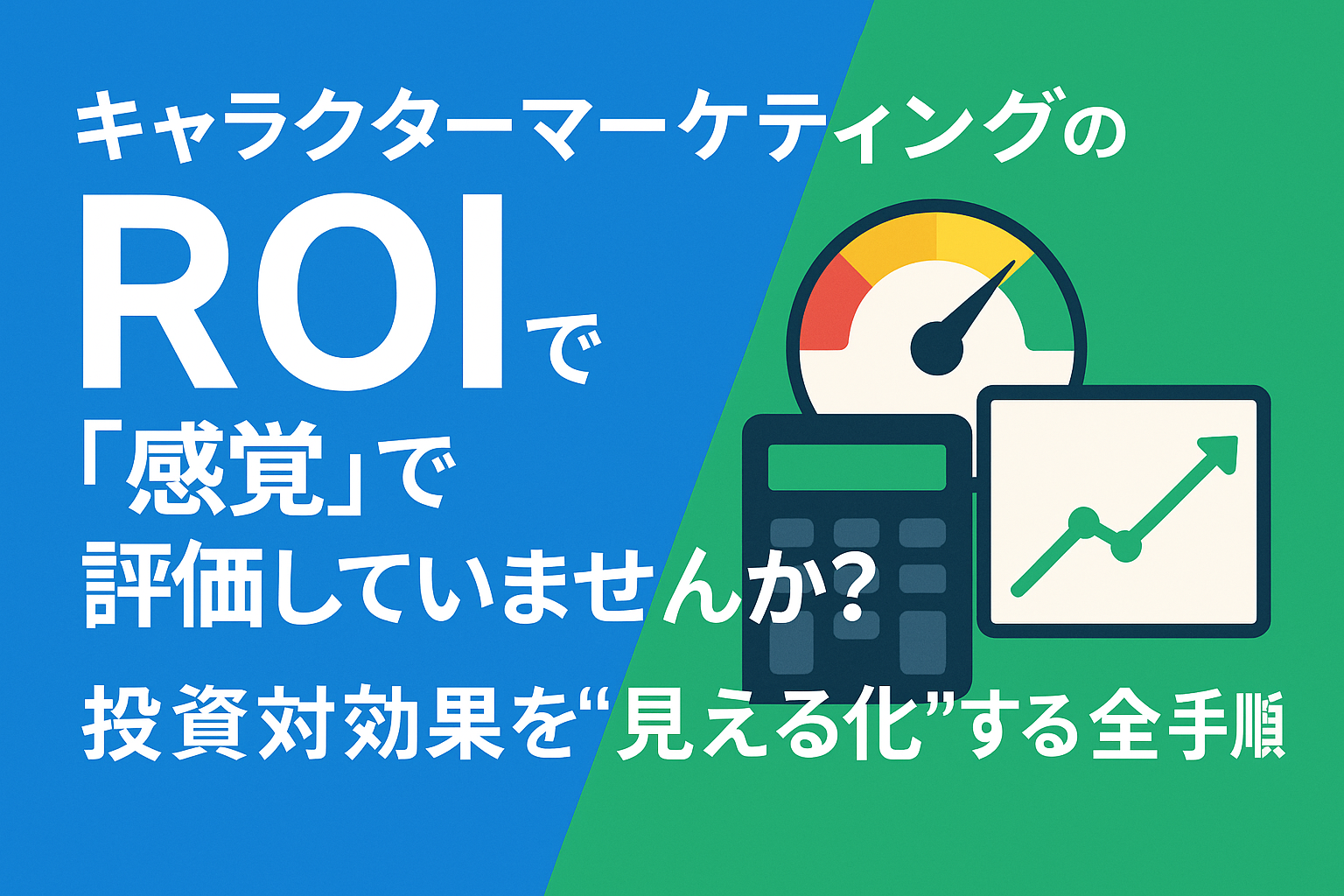 キャラクターマーケティングの
ROIで
「感覚」で
評価していませんか?

投資対効果を“見える化”する全手順